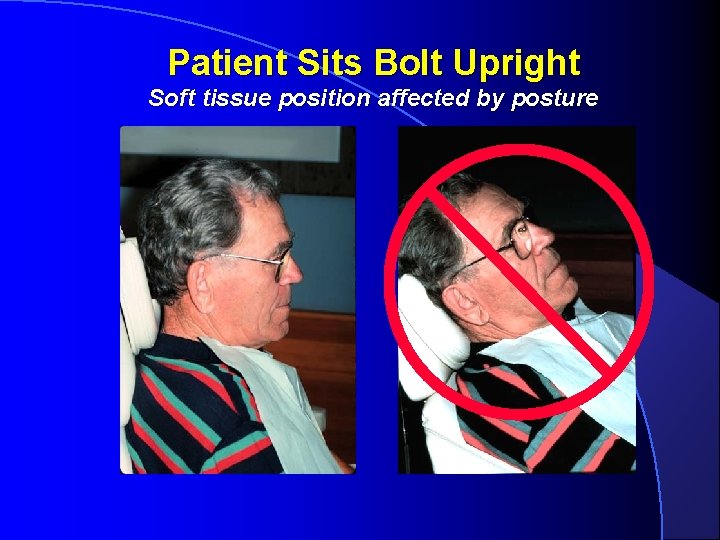 Patient Sits Bolt Upright
Soft tissue position affected by posture